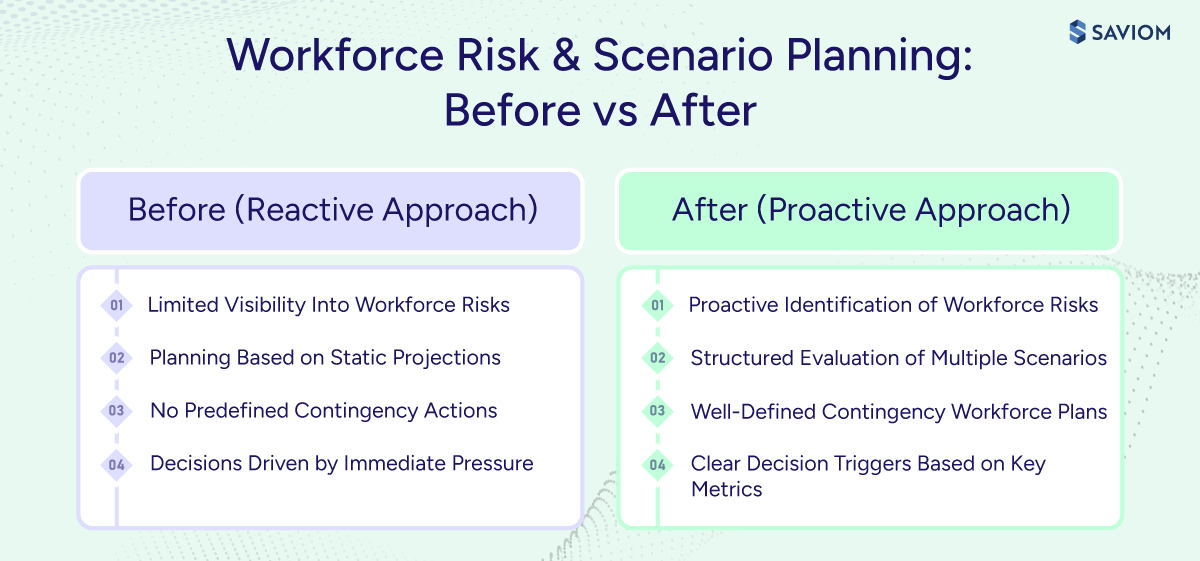 SAVIOM

Workforce Risk & Scenario Planning: Before vs After

Before (Reactive Approach)

01 Limited Visibility Into Workforce Risks

02 Planning Based on Static Projections

03 No Predefined Contingency Actions

04 Decisions Driven by Immediate Pressure

After (Proactive Approach)

01 Proactive Identification of Workforce Risks

02 Structured Evaluation of Multiple Scenarios

03 Well-Defined Contingency Workforce Plans

04 Clear Decision Triggers Based on Key Metrics